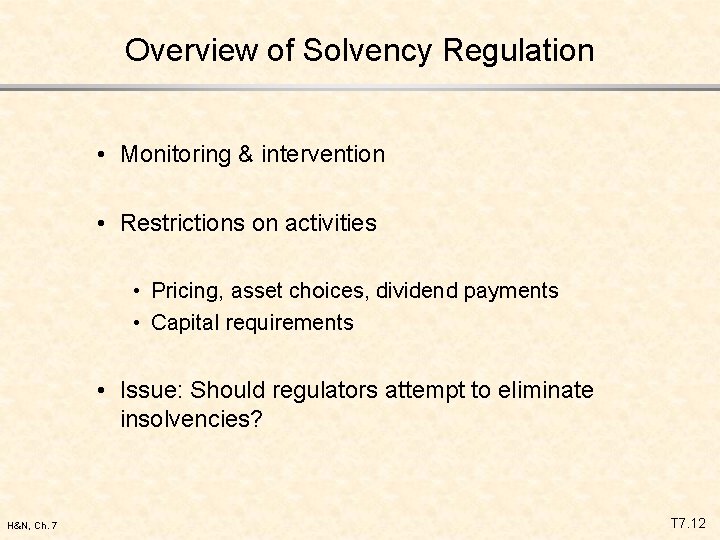 Overview of Solvency Regulation

• Monitoring & intervention

• Restrictions on activities

• Pricing, asset choices, dividend payments
• Capital requirements

• Issue: Should regulators attempt to eliminate insolvencies?

H&N, Ch. 7

T7.12